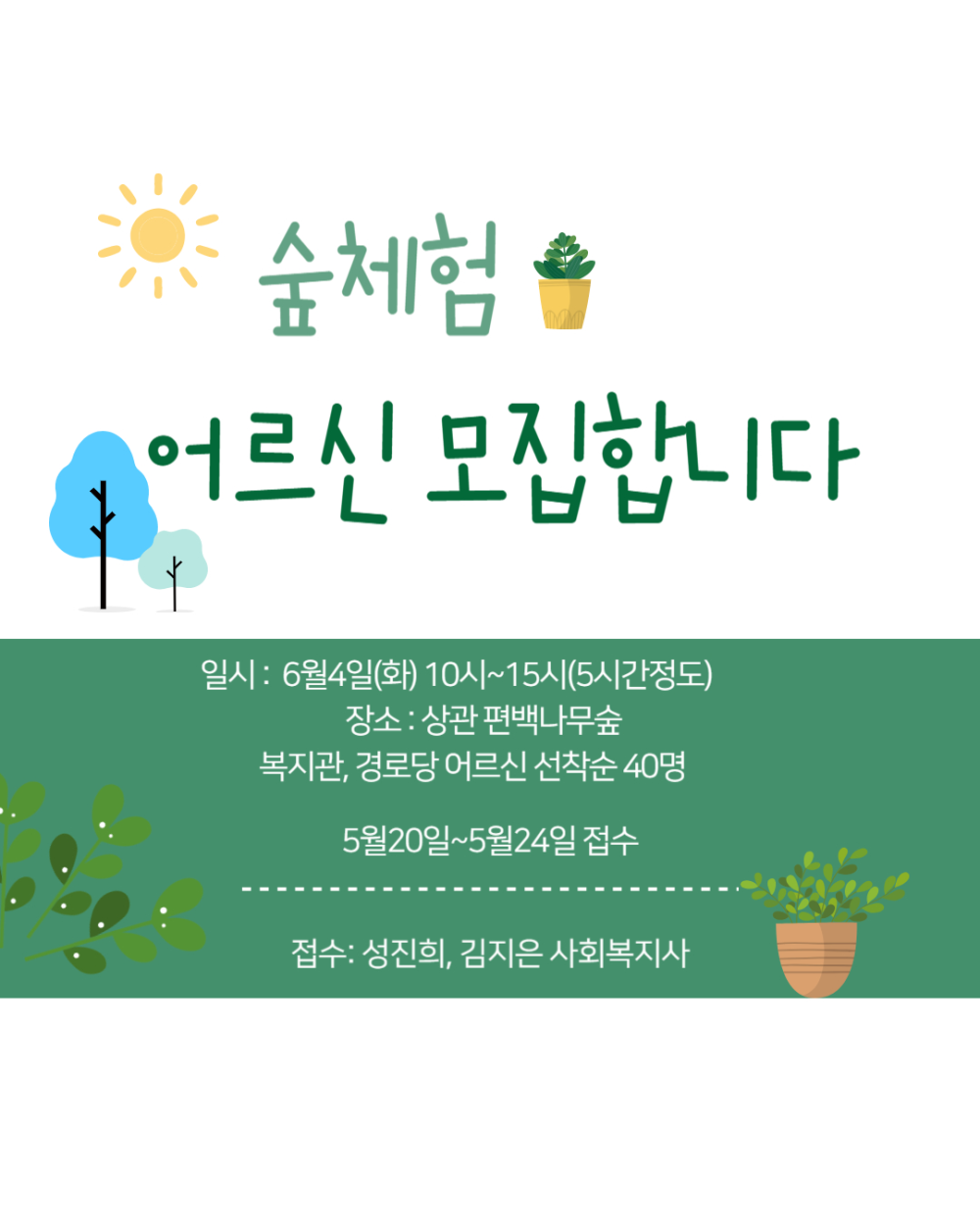 숲체험

어르신 모집합니다

일시 : 6월4일(화) 10시~15시(5시간정도)
장소 : 상관 편백나무숲
복지관, 경로당 어르신 선착순 40명

5월20일~5월24일 접수

접수: 성진희, 김지은 사회복지사